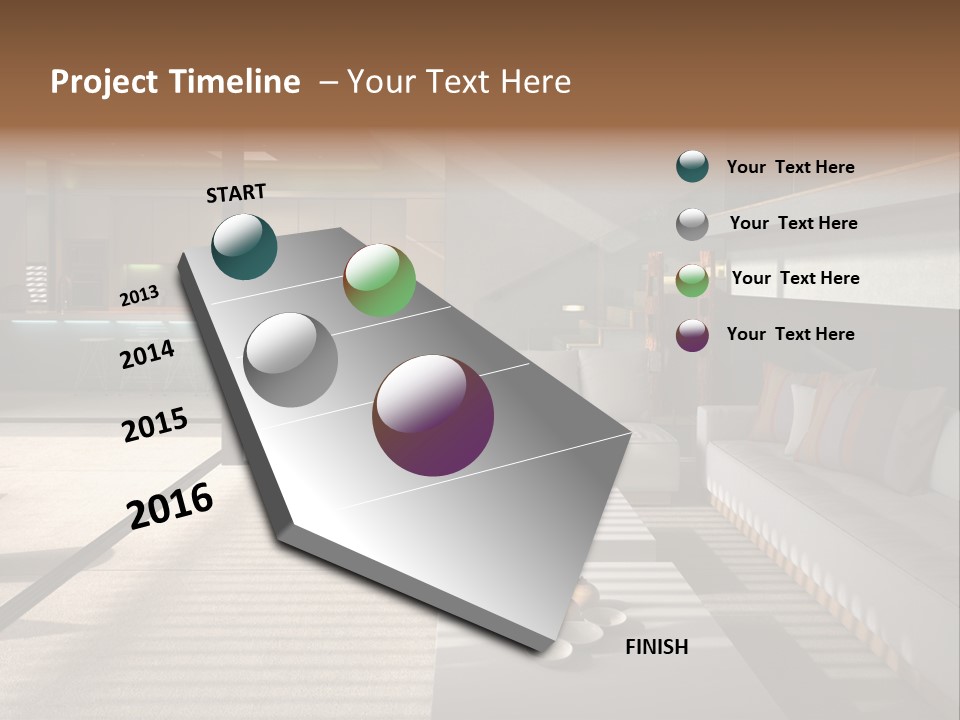 Project Timeline – Your Text Here

START

2013

2014

2015

2016

FINISH

Your Text Here

Your Text Here

Your Text Here

Your Text Here